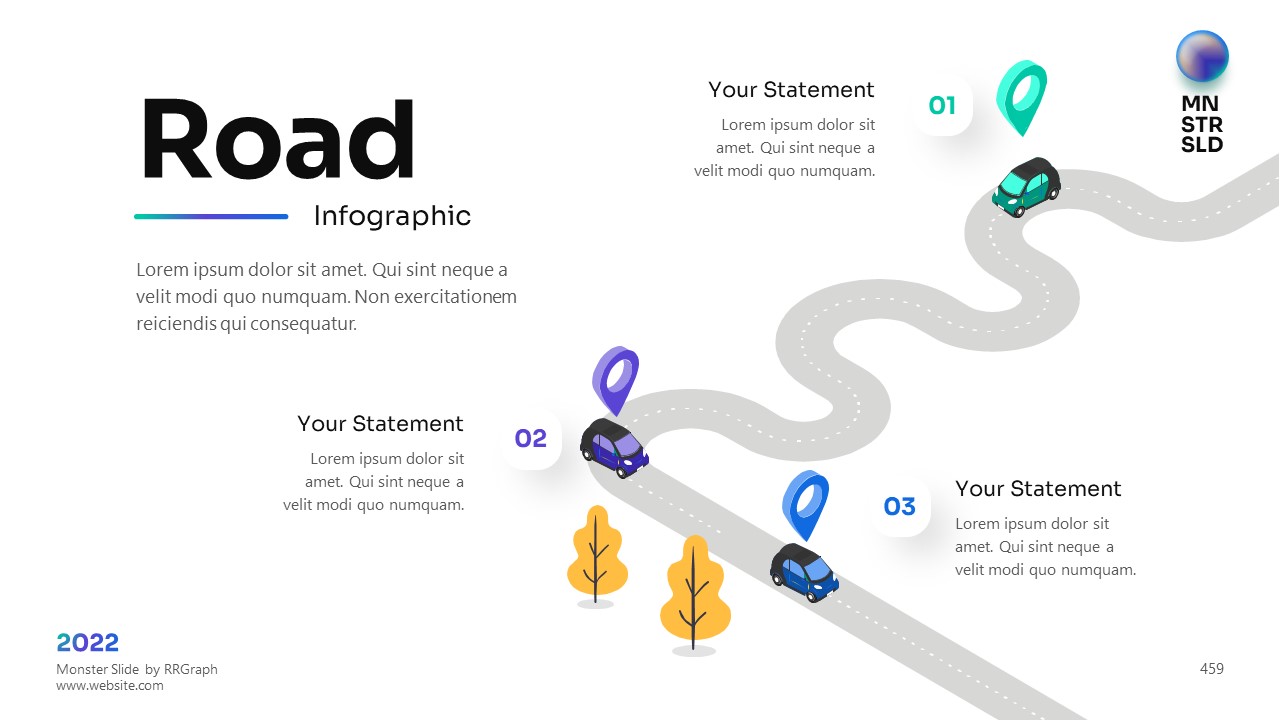 Road

Infographic

Lorem ipsum dolor sit amet. Qui sint neque a velit modi quo numquam. Non exercitationem reiciendis qui consequatur.

Your Statement

Lorem ipsum dolor sit amet. Qui sint neque a velit modi quo numquam.

01

MN STR SLD

Your Statement

Lorem ipsum dolor sit amet. Qui sint neque a velit modi quo numquam.

02

03

Your Statement

Lorem ipsum dolor sit amet. Qui sint neque a velit modi quo numquam.

2022

Monster Slide by RRGraph
www.website.com

459